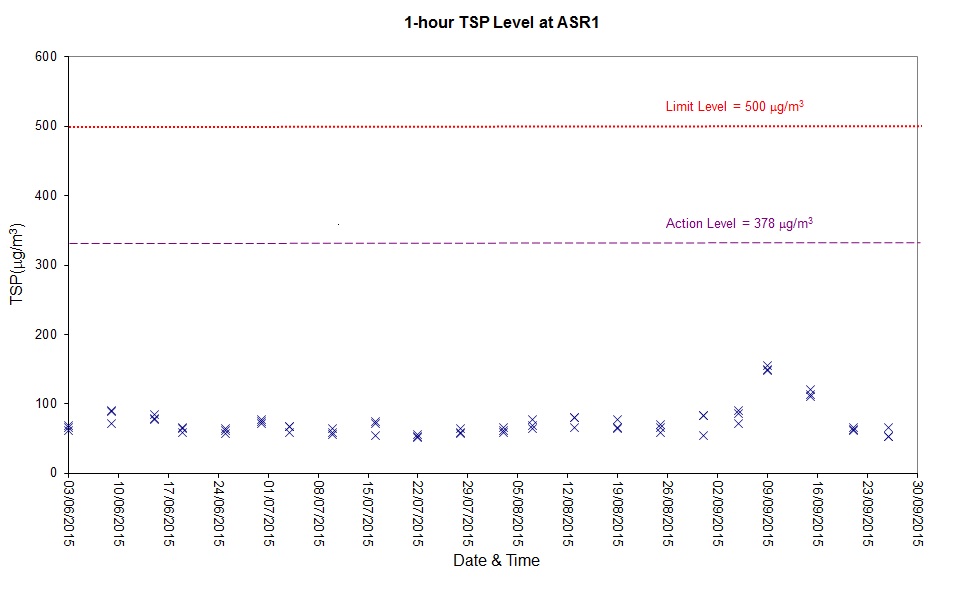 1-hour TSP Level at ASR1

Limit Level = 500 $\mu g/m^3$

Action Level = 378 $\mu g/m^3$

TSP($\mu g/m^3$)

600
500
400
300
200
100
0

03/06/2015
10/06/2015
17/06/2015
24/06/2015
01/07/2015
08/07/2015
15/07/2015
22/07/2015
29/07/2015
05/08/2015
12/08/2015
19/08/2015
26/08/2015
02/09/2015
09/09/2015
16/09/2015
23/09/2015
30/09/2015

Date & Time